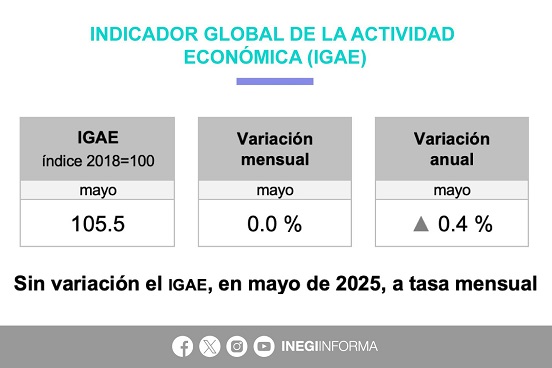 INDICADOR GLOBAL DE LA ACTIVIDAD ECONÓMICA (IGAE)

| IGAE índice 2018=100 | Variación mensual | Variación anual |
|---|---|---|
| mayo | mayo | mayo |
| 105.5 | 0.0 % | ▲ 0.4 % |

Sin variación el IGAE, en mayo de 2025, a tasa mensual

INEGIINFORMA